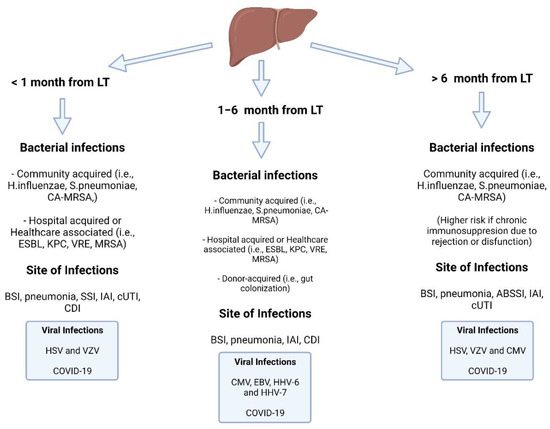 < 1 month from LT

Bacterial infections

- Community acquired (i.e., H.influenzae, S.pneumoniae, CA-MRSA,)

- Hospital acquired or Healthcare associated (i.e., ESBL, KPC, VRE, MRSA)

Site of Infections

BSI, pneumonia, SSI, IAI, cUTI, CDI

Viral Infections

HSV and VZV

COVID-19

1–6 month from LT

Bacterial infections

- Community acquired (i.e., H.influenzae, S.pneumoniae, CA-MRSA)

- Hospital acquired or Healthcare associated (i.e., ESBL, KPC, VRE, MRSA)

- Donor-acquired (i.e., gut colonization)

Site of Infections

BSI, pneumonia, IAI, CDI

Viral Infections

CMV, EBV, HHV-6 and HHV-7

COVID-19

> 6 month from LT

Bacterial infections

Community acquired (i.e., H.influenzae, S.pneumoniae, CA-MRSA)

(Higher risk if chronic immunosuppresion due to rejection or disfunction)

Site of Infections

BSI, pneumonia, ABSSI, IAI, cUTI

Viral Infections

HSV, VZV and CMV

COVID-19